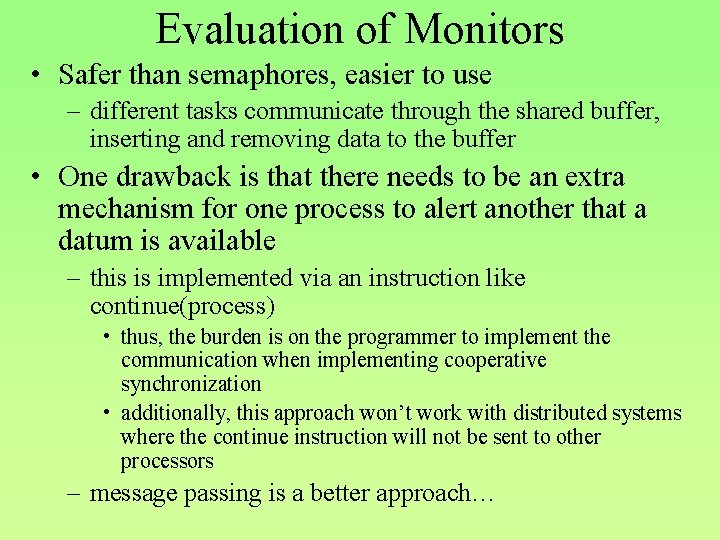 Evaluation of Monitors

• Safer than semaphores, easier to use
  – different tasks communicate through the shared buffer, inserting and removing data to the buffer

• One drawback is that there needs to be an extra mechanism for one process to alert another that a datum is available
  – this is implemented via an instruction like continue(process)
    • thus, the burden is on the programmer to implement the communication when implementing cooperative synchronization
    • additionally, this approach won't work with distributed systems where the continue instruction will not be sent to other processors
  – message passing is a better approach…